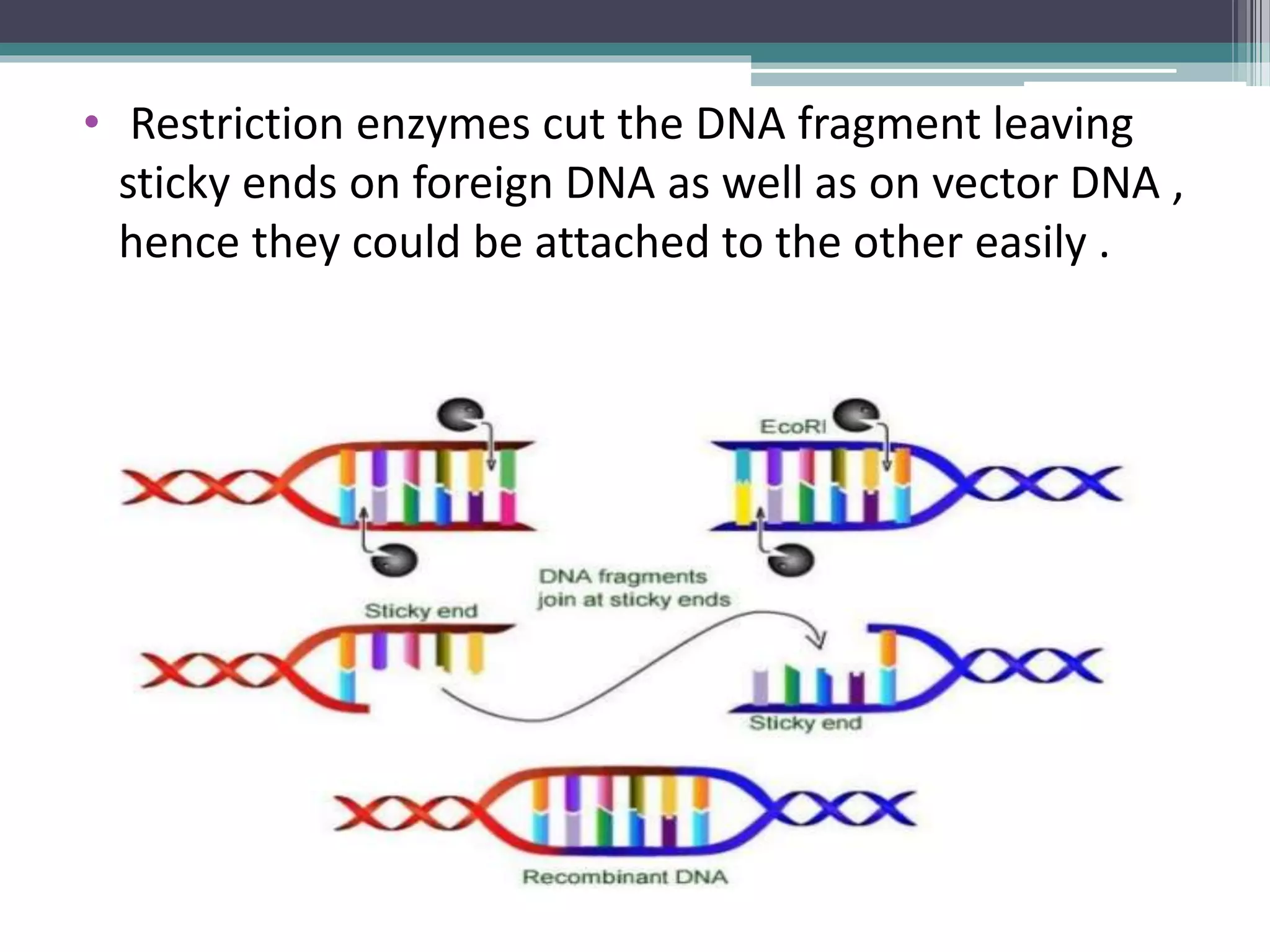 • Restriction enzymes cut the DNA fragment leaving sticky ends on foreign DNA as well as on vector DNA , hence they could be attached to the other easily .

EcoRI

DNA fragments join at sticky ends

Sticky end

Sticky end

Recombinant DNA